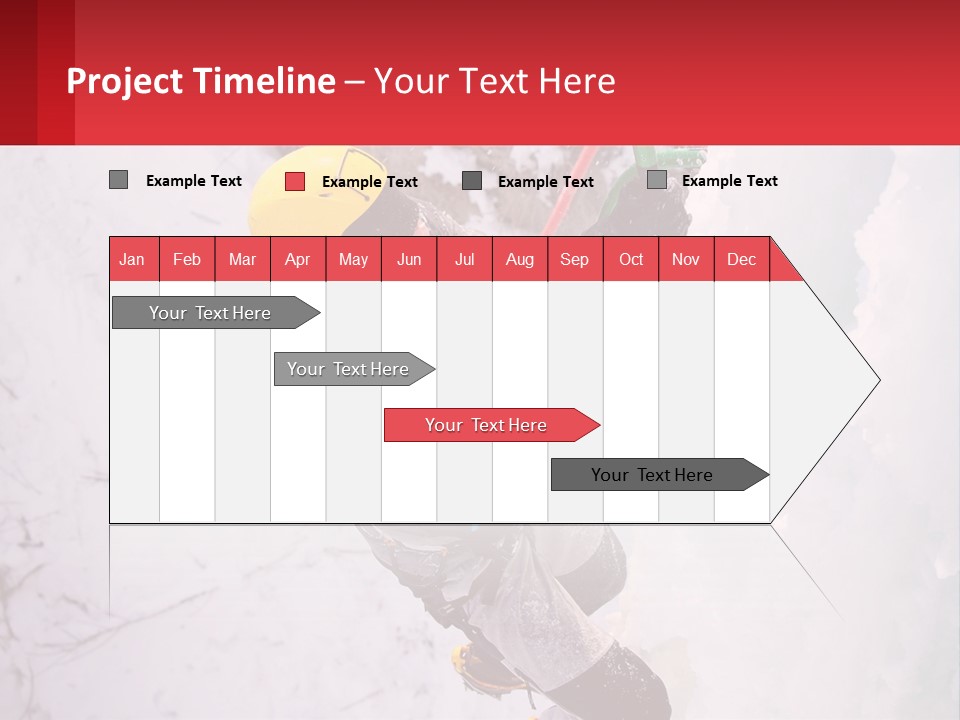 Project Timeline – Your Text Here

Example Text
Example Text
Example Text
Example Text

| Jan | Feb | Mar | Apr | May | Jun | Jul | Aug | Sep | Oct | Nov | Dec |
|---|---|---|---|---|---|---|---|---|---|---|---|

Your Text Here

Your Text Here

Your Text Here

Your Text Here